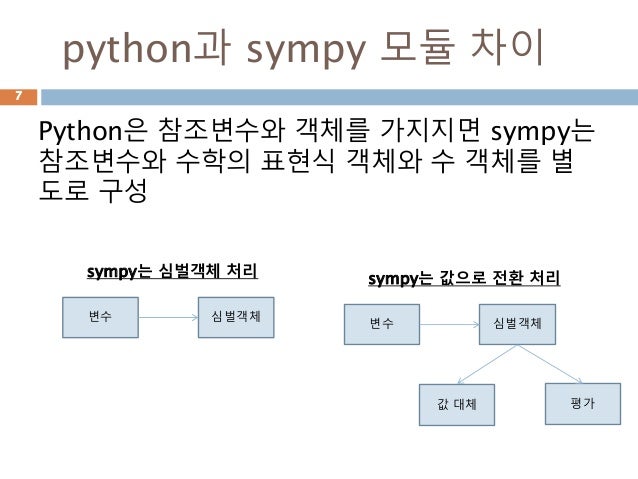 python과 sympy 모듈 차이

7

Python은 참조변수와 객체를 가지지면 sympy는 참조변수와 수학의 표현식 객체와 수 객체를 별도로 구성

sympy는 심벌객체 처리

변수

심벌객체

sympy는 값으로 전환 처리

변수

심벌객체

값 대체

평가